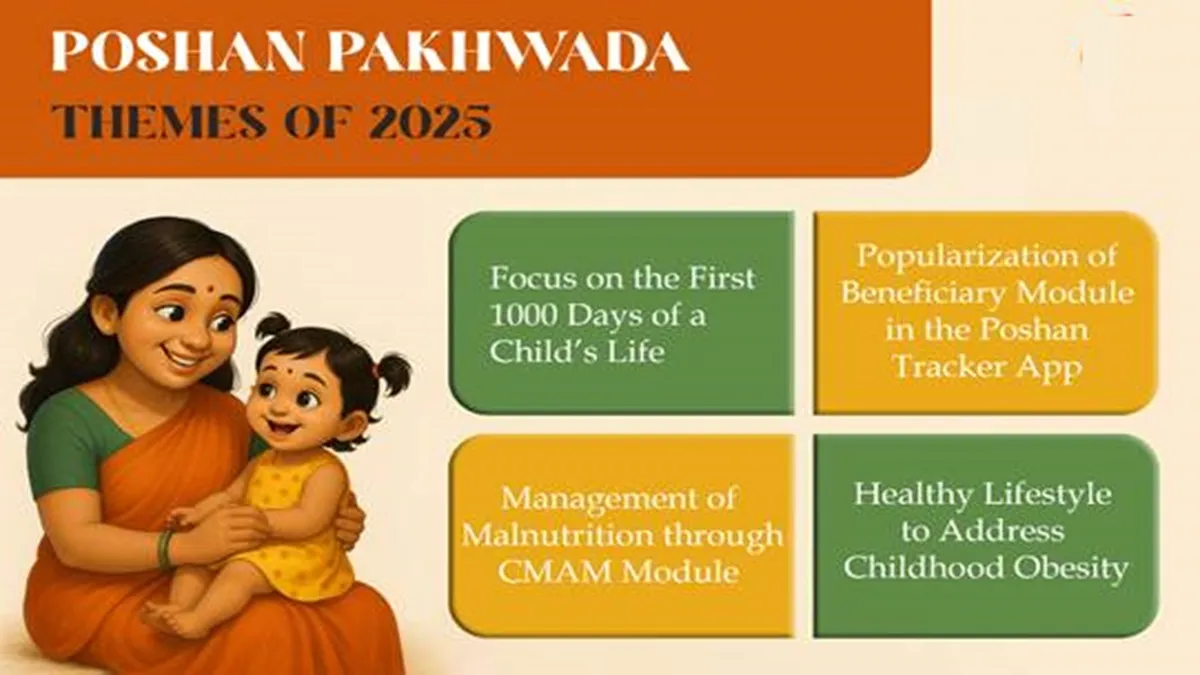 POSHAN PAKHWADA
THEMES OF 2025

Focus on the First 1000 Days of a Child's Life

Popularization of Beneficiary Module in the Poshan Tracker App

Management of Malnutrition through CMAM Module

Healthy Lifestyle to Address Childhood Obesity